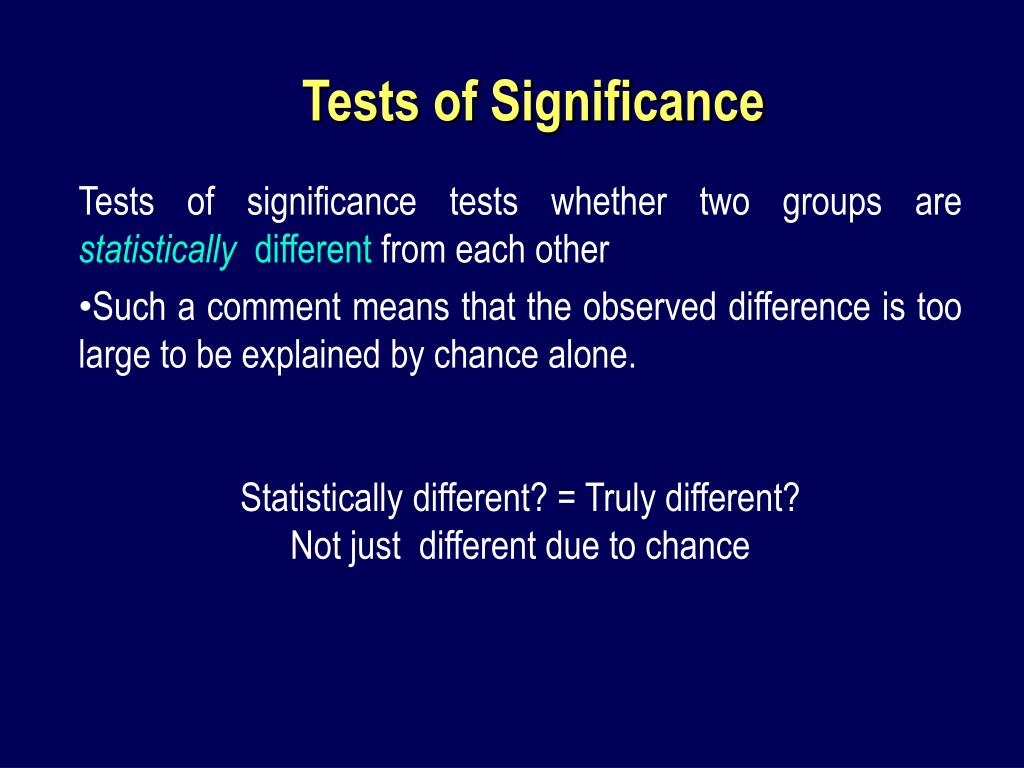 Tests of Significance

Tests of significance tests whether two groups are statistically different from each other

•Such a comment means that the observed difference is too large to be explained by chance alone.

Statistically different? = Truly different?
Not just different due to chance